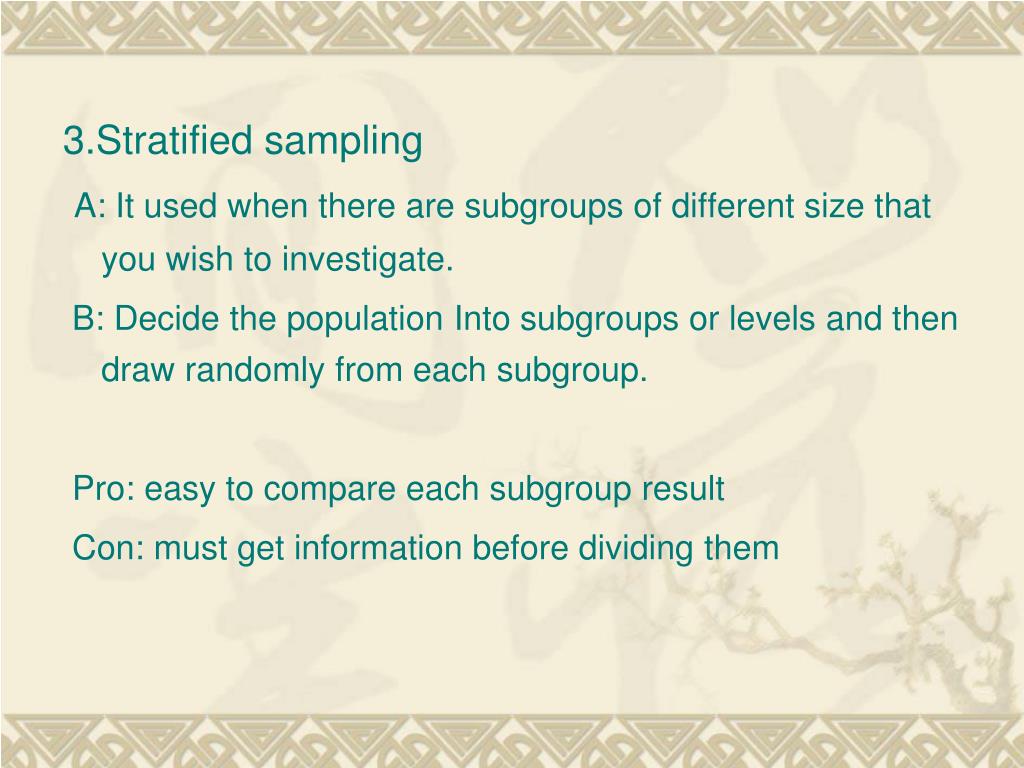 3.Stratified sampling

A: It used when there are subgroups of different size that you wish to investigate.

B: Decide the population Into subgroups or levels and then draw randomly from each subgroup.

Pro: easy to compare each subgroup result

Con: must get information before dividing them